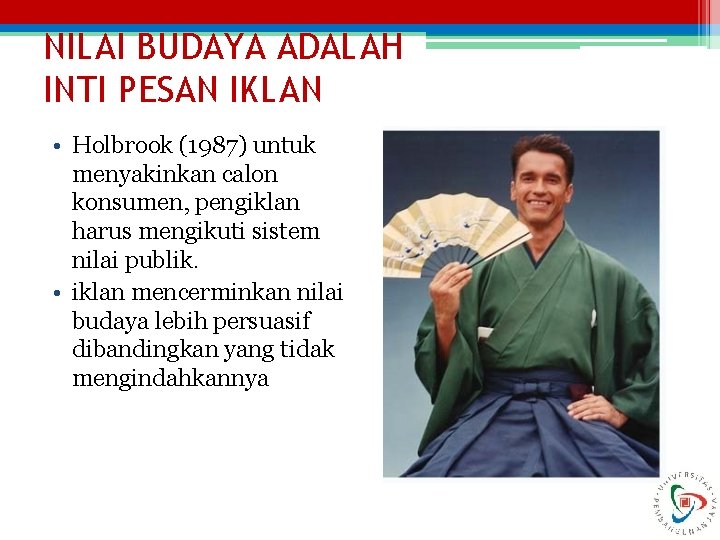 NILAI BUDAYA ADALAH INTI PESAN IKLAN

• Holbrook (1987) untuk menyakinkan calon konsumen, pengiklan harus mengikuti sistem nilai publik.
• iklan mencerminkan nilai budaya lebih persuasif dibandingkan yang tidak mengindahkannya

UNIVERSITAS PEMBANGUNAN JAYA